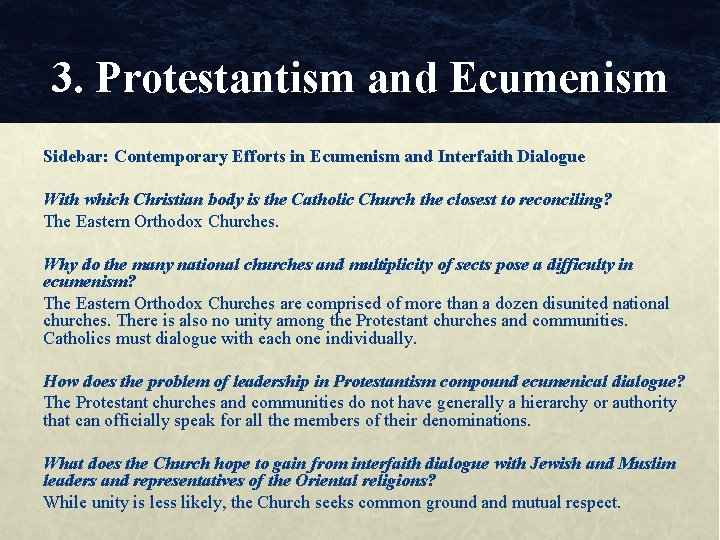 3. Protestantism and Ecumenism

Sidebar: Contemporary Efforts in Ecumenism and Interfaith Dialogue

With which Christian body is the Catholic Church the closest to reconciling?
The Eastern Orthodox Churches.

Why do the many national churches and multiplicity of sects pose a difficulty in ecumenism?
The Eastern Orthodox Churches are comprised of more than a dozen disunited national churches. There is also no unity among the Protestant churches and communities. Catholics must dialogue with each one individually.

How does the problem of leadership in Protestantism compound ecumenical dialogue?
The Protestant churches and communities do not have generally a hierarchy or authority that can officially speak for all the members of their denominations.

What does the Church hope to gain from interfaith dialogue with Jewish and Muslim leaders and representatives of the Oriental religions?
While unity is less likely, the Church seeks common ground and mutual respect.